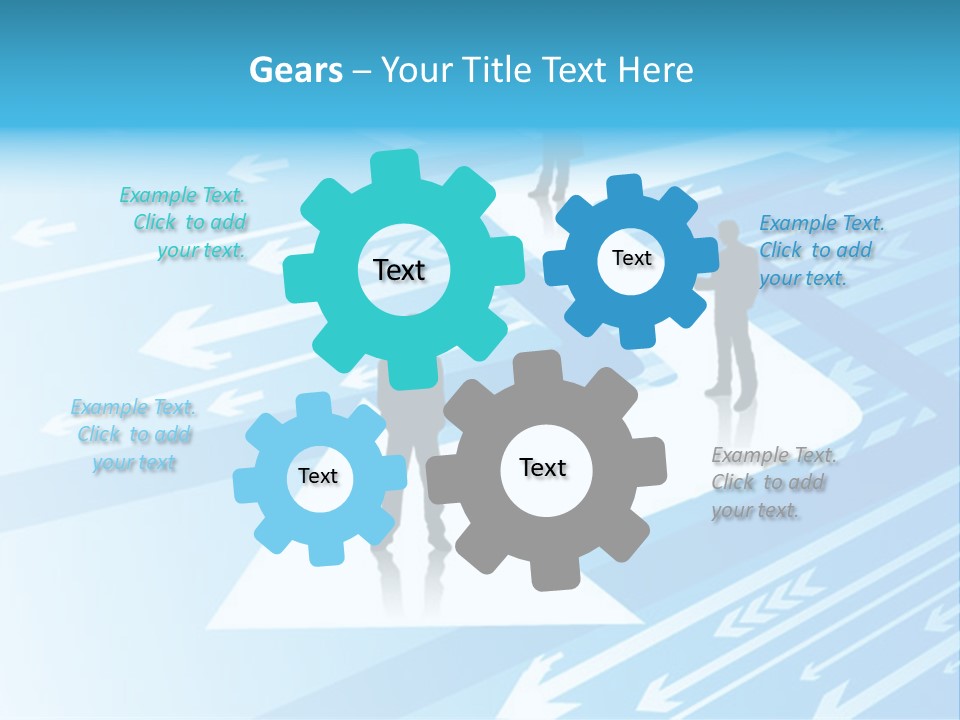 Gears – Your Title Text Here

Example Text. Click to add your text.

Text

Text

Example Text. Click to add your text.

Example Text. Click to add your text

Text

Text

Example Text. Click to add your text.